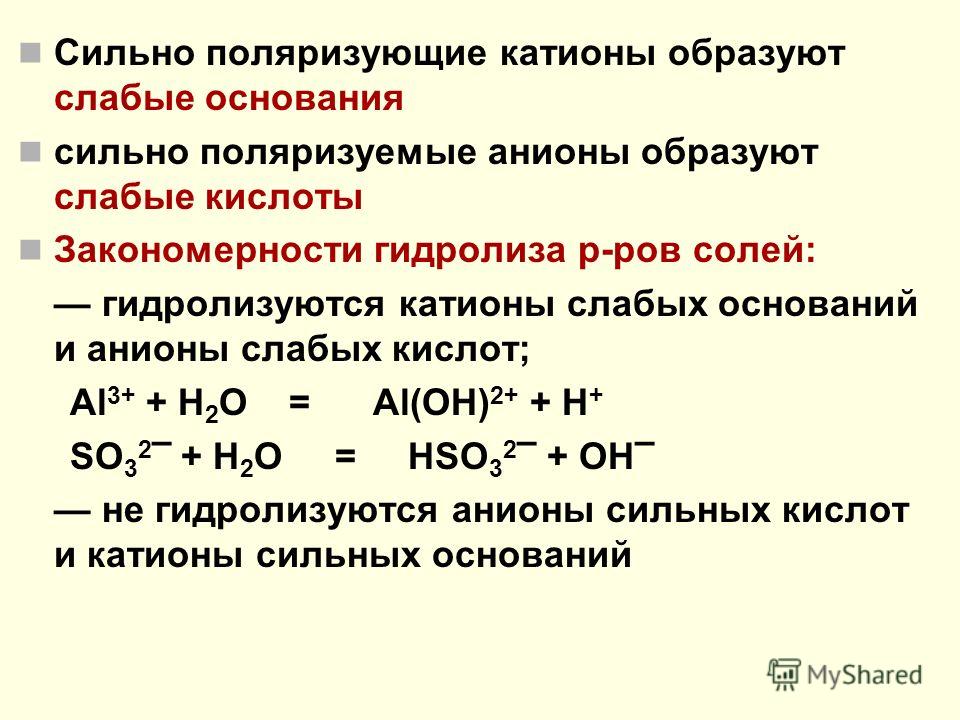 Сильно поляризующие катионы образуют слабые основания

сильно поляризуемые анионы образуют слабые кислоты

Закономерности гидролиза р-ров солей:

— гидролизуются катионы слабых оснований и анионы слабых кислот;

$Al^{3+} + H_2O = Al(OH)^{2+} + H^+$

$SO_3^{2-} + H_2O = HSO_3^{2-} + OH^-$

— не гидролизуются анионы сильных кислот и катионы сильных оснований

MyShared